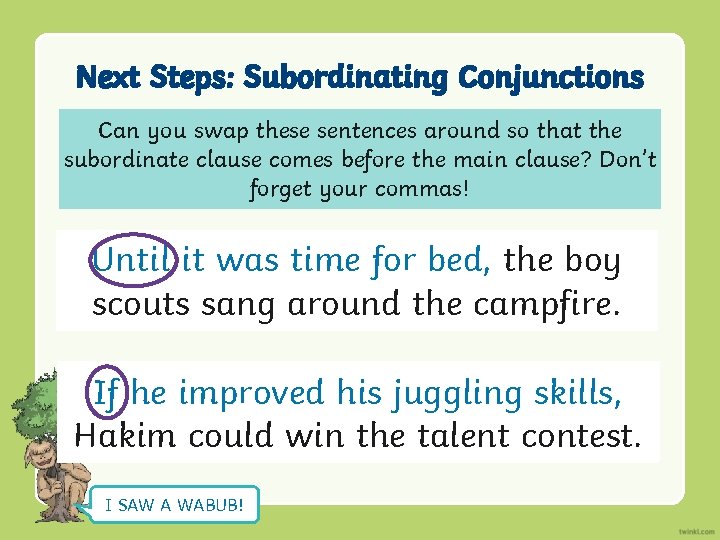 Next Steps: Subordinating Conjunctions

Can you swap these sentences around so that the subordinate clause comes before the main clause? Don't forget your commas!

Until it was time for bed, the boy scouts sang around the campfire.

If he improved his juggling skills, Hakim could win the talent contest.

I SAW A WABUB!

twinkl.com